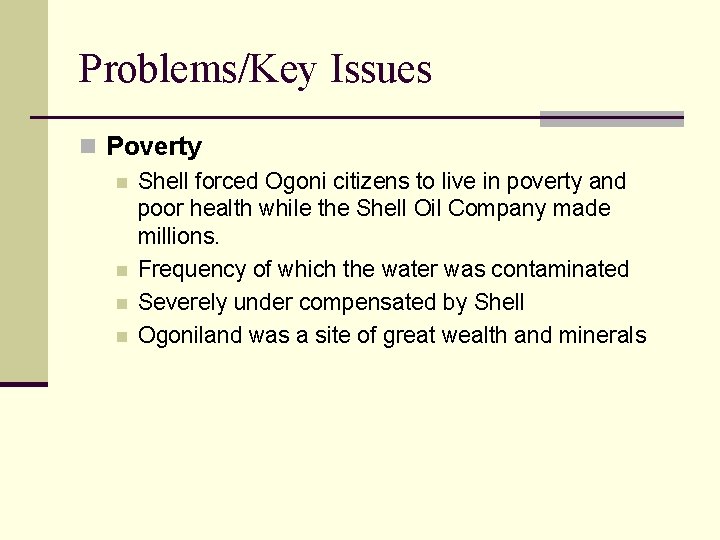 Problems/Key Issues

Poverty

Shell forced Ogoni citizens to live in poverty and poor health while the Shell Oil Company made millions.

Frequency of which the water was contaminated

Severely under compensated by Shell

Ogoniland was a site of great wealth and minerals